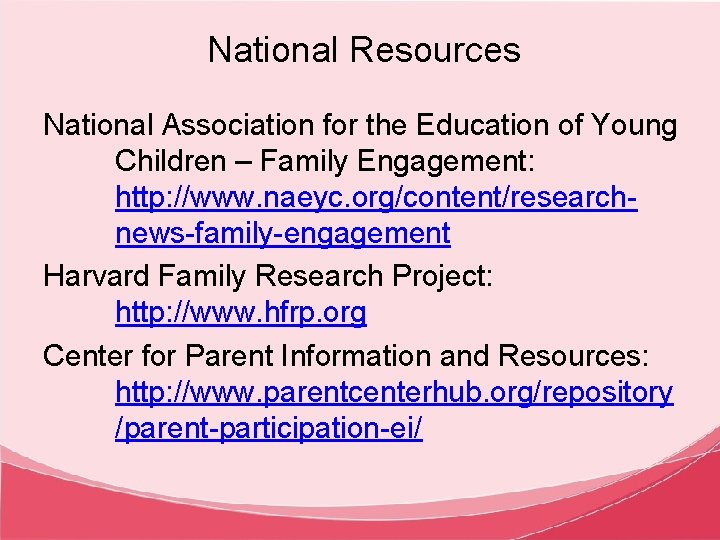 National Resources

National Association for the Education of Young Children – Family Engagement: http://www.naeyc.org/content/research-news-family-engagement

Harvard Family Research Project: http://www.hfrp.org

Center for Parent Information and Resources: http://www.parentcenterhub.org/repository/parent-participation-ei/